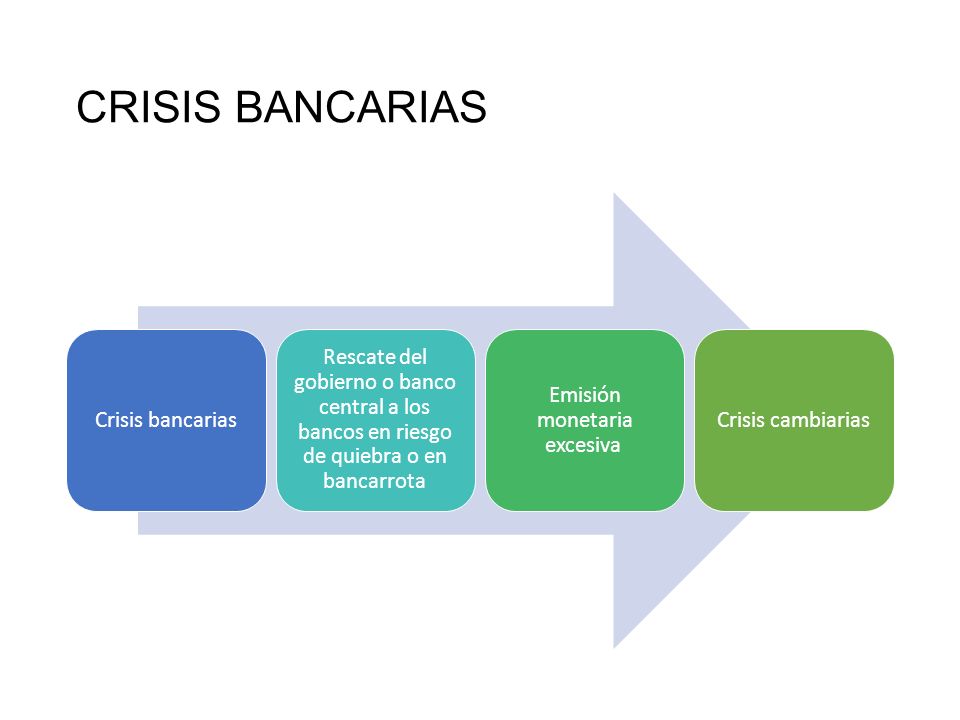 CRISIS BANCARIAS

Crisis bancarias

Rescate del gobierno o banco central a los bancos en riesgo de quiebra o en bancarrota

Emisión monetaria excesiva

Crisis cambiarias